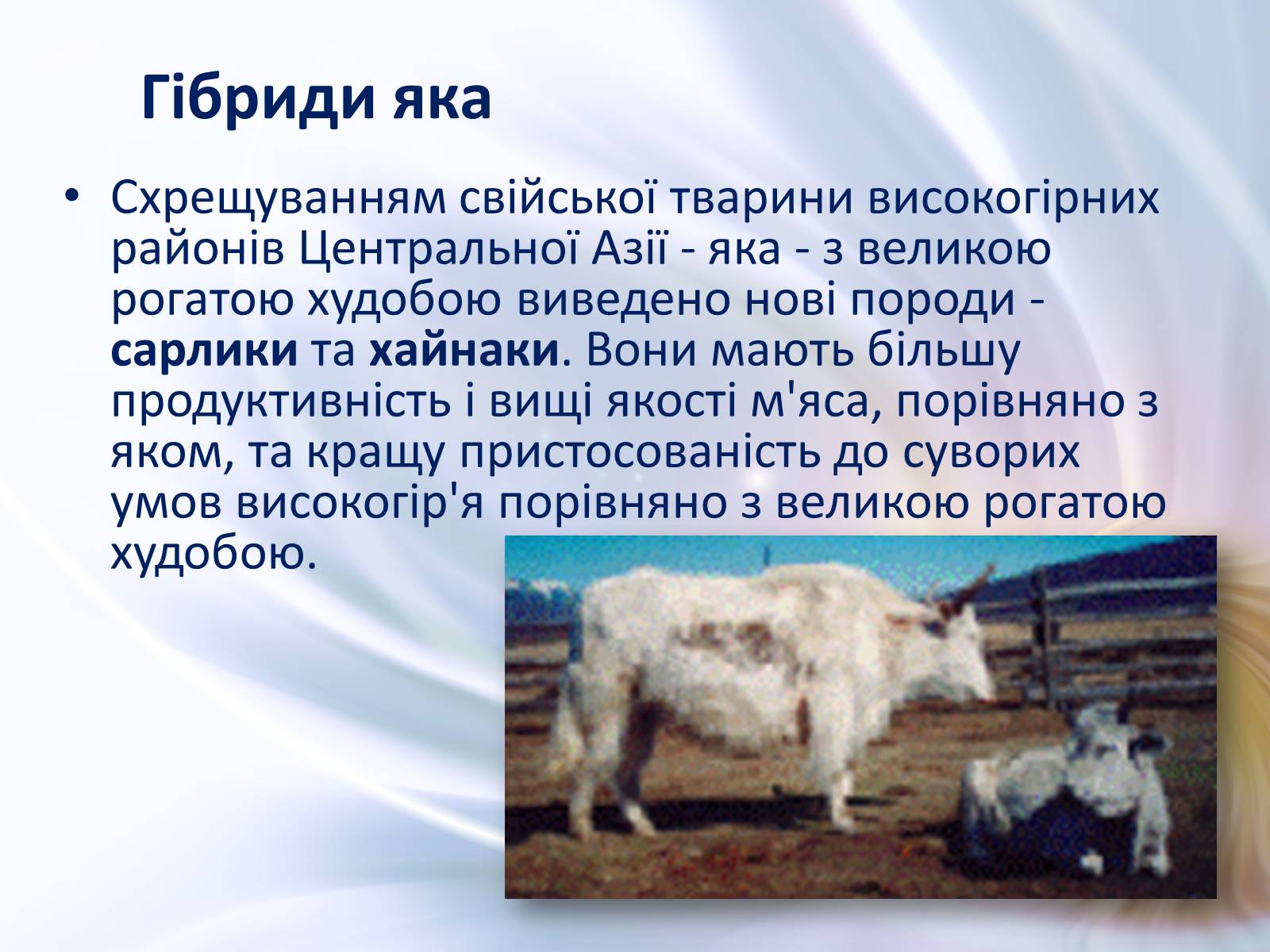 Гібриди яка

• Схрещуванням свійської тварини високогірних районів Центральної Азії - яка - з великою рогатою худобою виведено нові породи - сарлики та хайнаки. Вони мають більшу продуктивність і вищі якості м'яса, порівняно з яком, та кращу пристосованість до суворих умов високогір'я порівняно з великою рогатою худобою.